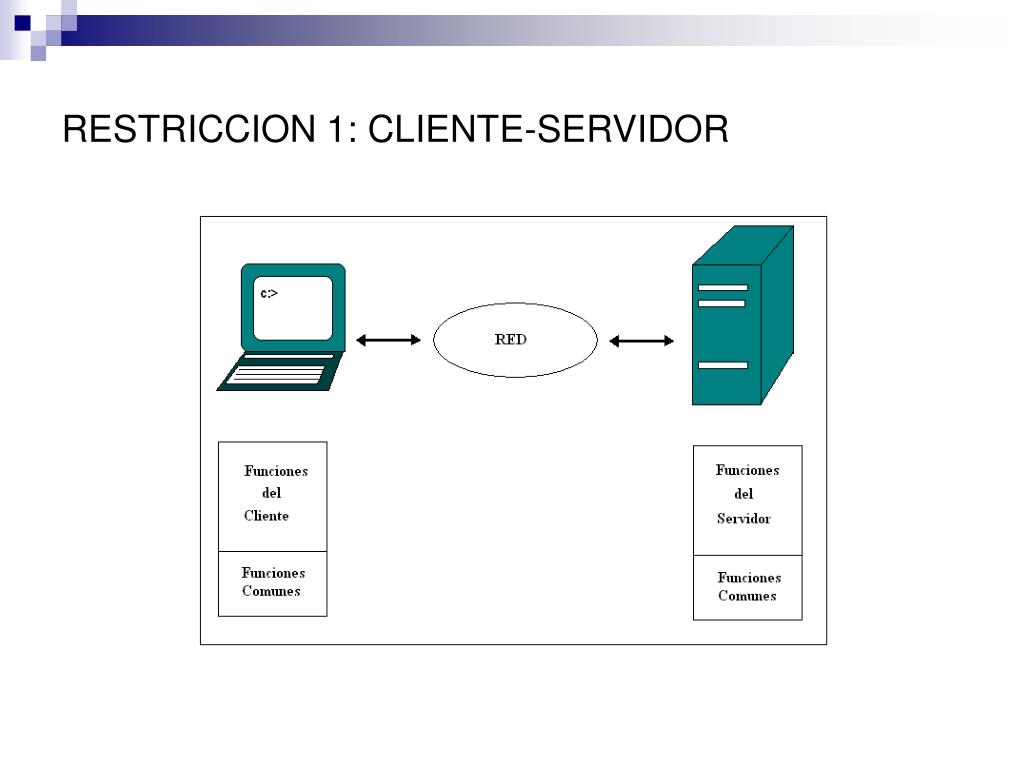 RESTRICCION 1: CLIENTE-SERVIDOR

c:>

RED

Funciones del Cliente

Funciones Comunes

Funciones del Servidor

Funciones Comunes